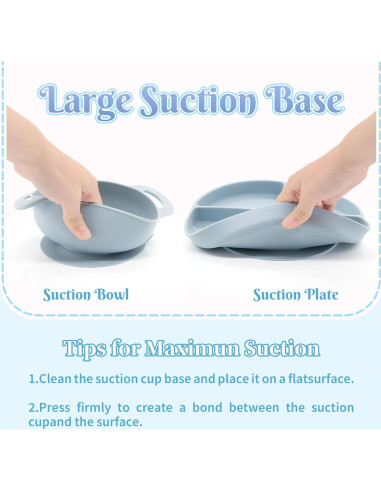 Large Suction Base

Suction Bowl

Suction Plate

Tips for Maximun Suction

1.Clean the suction cup base and place it on a flatsurface.

2.Press firmly to create a bond between the suction cupand the surface.